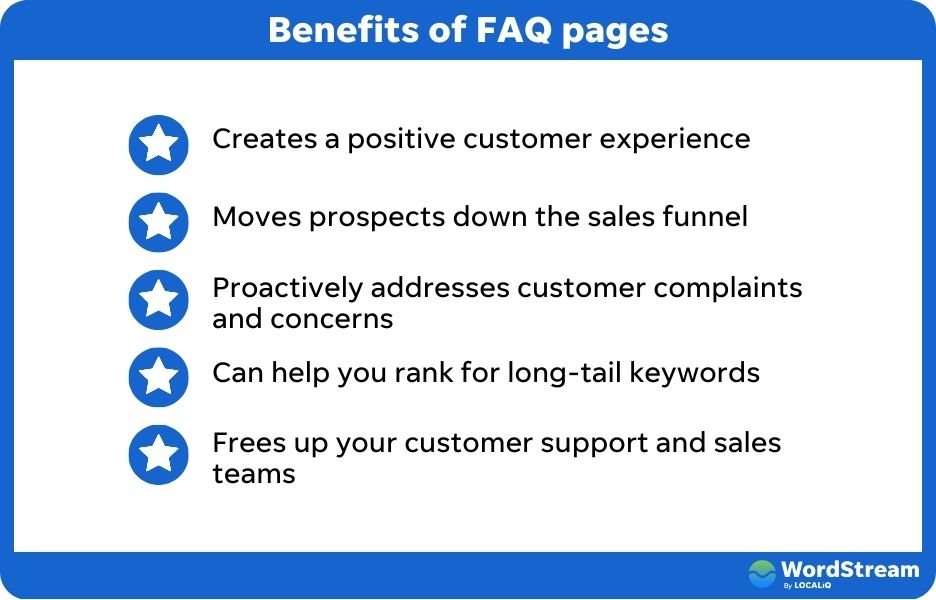 Benefits of FAQ pages

Creates a positive customer experience

Moves prospects down the sales funnel

Proactively addresses customer complaints and concerns

Can help you rank for long-tail keywords

Frees up your customer support and sales teams

WordStream By LOCALiQ